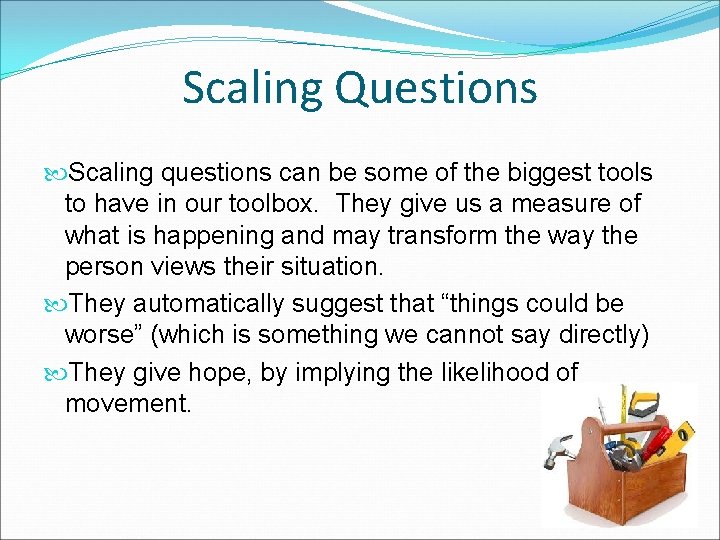 Scaling Questions

Scaling questions can be some of the biggest tools to have in our toolbox. They give us a measure of what is happening and may transform the way the person views their situation.

They automatically suggest that “things could be worse” (which is something we cannot say directly)

They give hope, by implying the likelihood of movement.